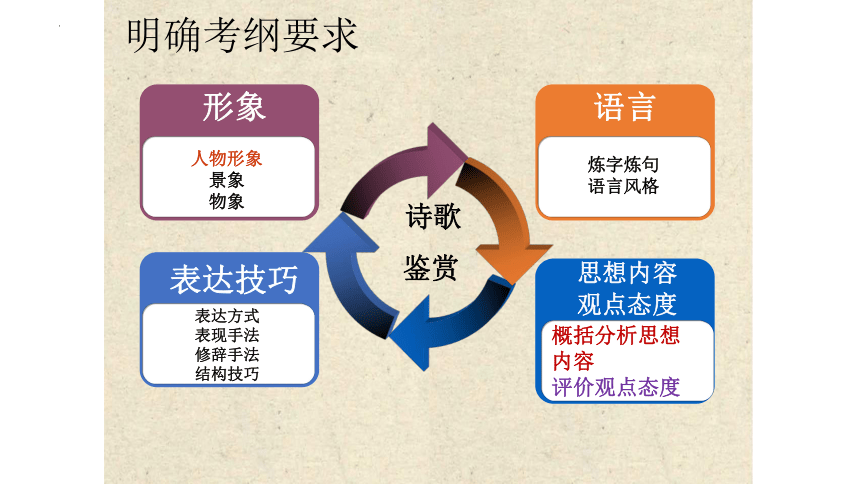 明确考纲要求

形象

人物形象
景象
物象

语言

炼字炼句
语言风格

诗歌
鉴赏

表达技巧

表达方式
表现手法
修辞手法
结构技巧

思想内容
观点态度

概括分析思想内容
评价观点态度